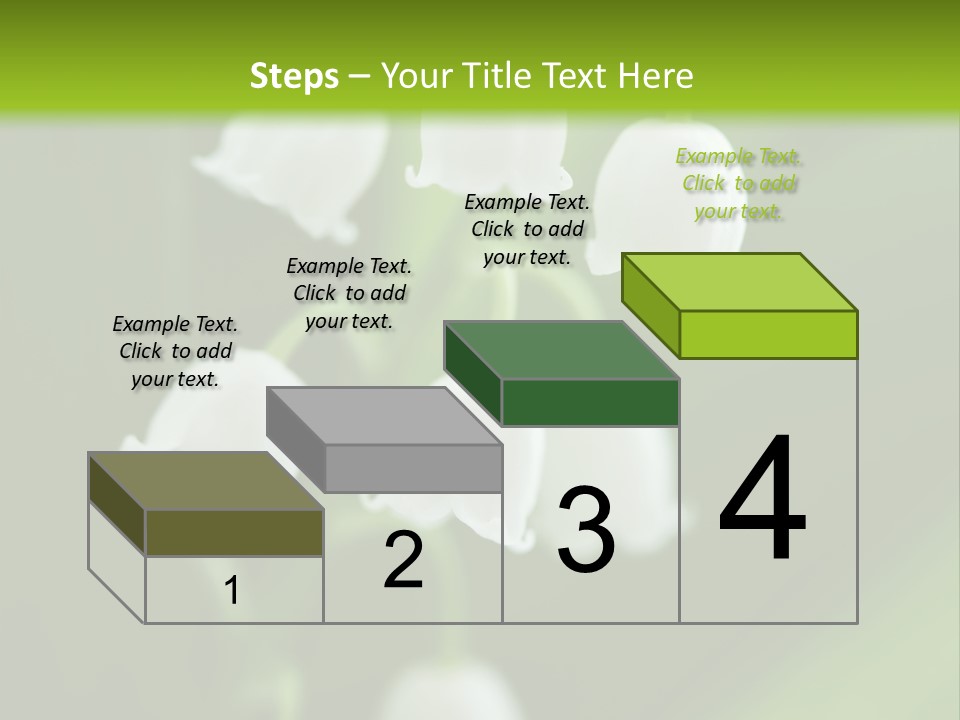 Steps – Your Title Text Here

Example Text. Click to add your text.

Example Text. Click to add your text.

Example Text. Click to add your text.

Example Text. Click to add your text.

1

2

3

4